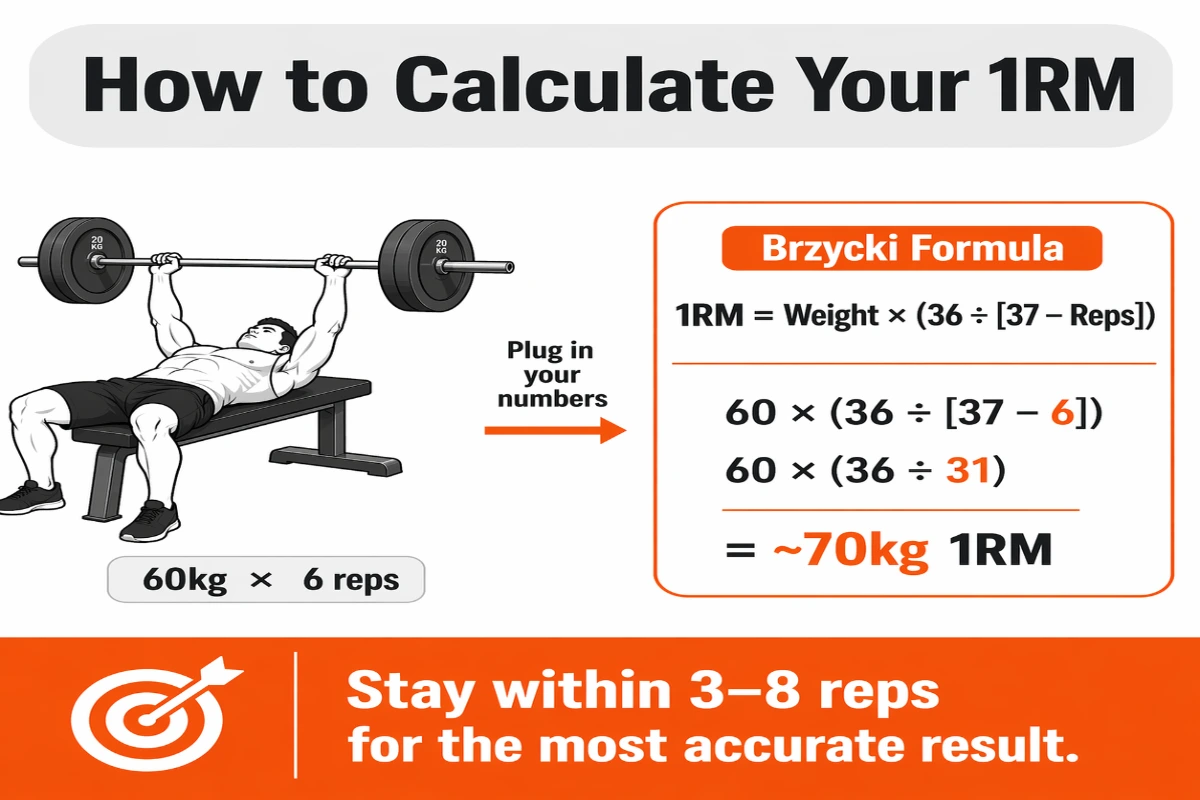 How to Calculate Your 1RM

20 KG

20 KG

60kg × 6 reps

Plug in your numbers

Brzycki Formula

1RM = Weight × (36 ÷ [37 – Reps])

60 × (36 ÷ [37 – 6])

60 × (36 ÷ 31)

= ~70kg 1RM

Stay within 3–8 reps for the most accurate result.